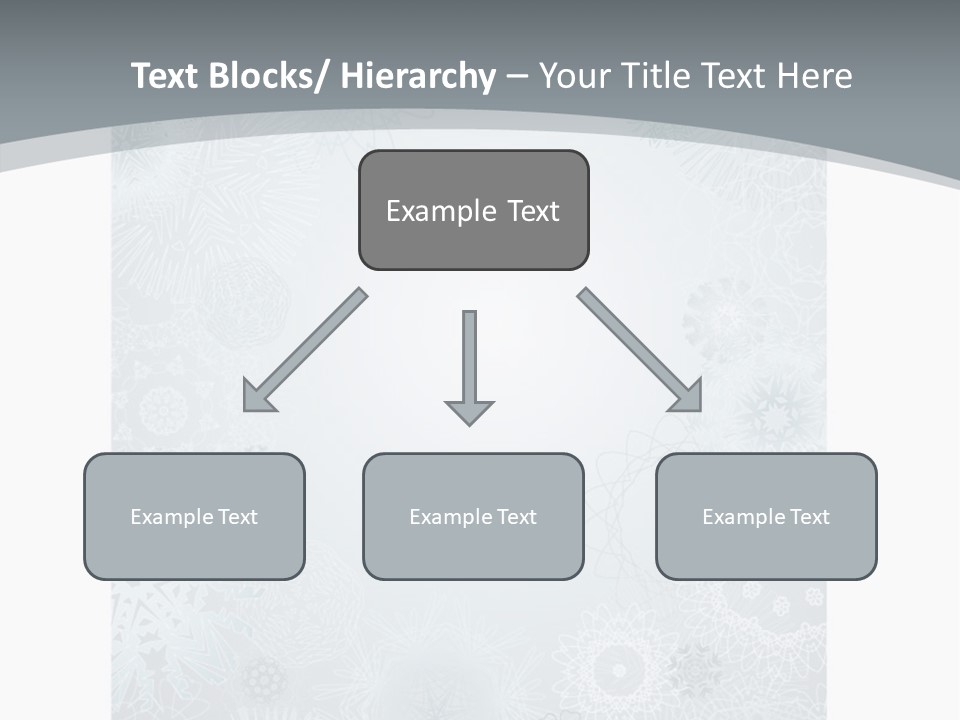 Text Blocks/ Hierarchy – Your Title Text Here

Example Text

Example Text

Example Text

Example Text